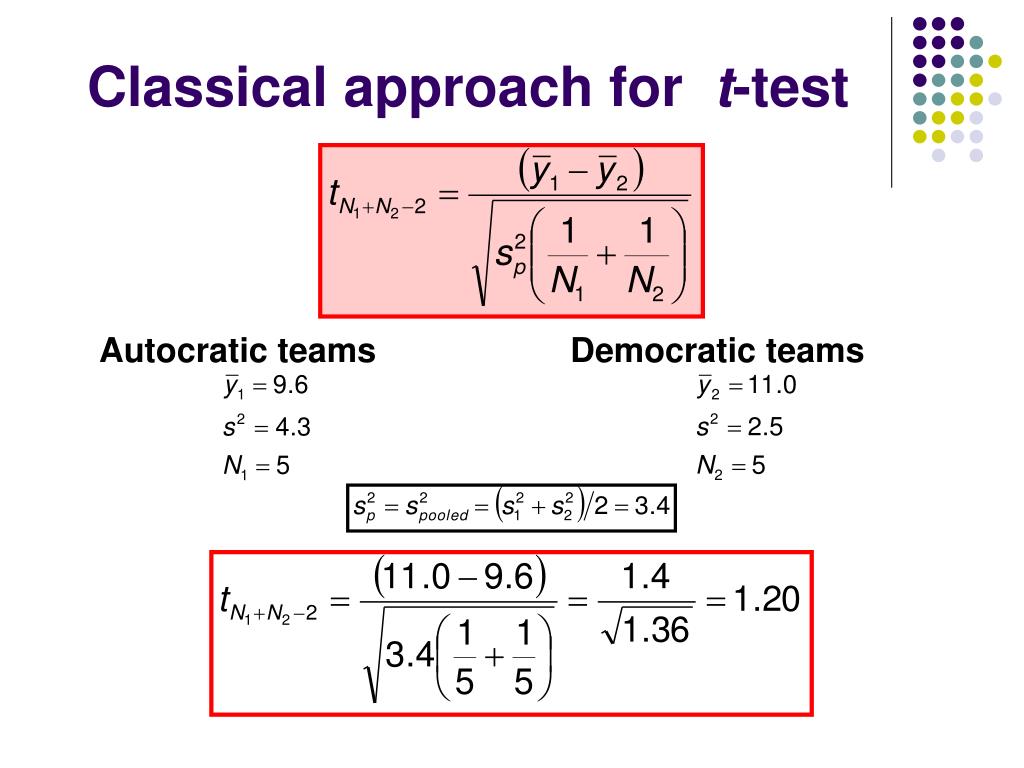 Classical approach for *t*-test

$t_{N_1+N_2-2} = \frac{(\bar{y}_1 - \bar{y}_2)}{\sqrt{s_p^2\left(\frac{1}{N_1}+\frac{1}{N_2}\right)}}$

Autocratic teams

$\bar{y}_1 = 9.6$

$s^2 = 4.3$

$N_1 = 5$

Democratic teams

$\bar{y}_2 = 11.0$

$s^2 = 2.5$

$N_2 = 5$

$s_p^2 = s_{pooled}^2 = (s_1^2 + s_2^2)/2 = 3.4$

$t_{N_1+N_2-2} = \frac{(11.0 - 9.6)}{\sqrt{3.4\left(\frac{1}{5}+\frac{1}{5}\right)}} = \frac{1.4}{\sqrt{1.36}} = 1.20$